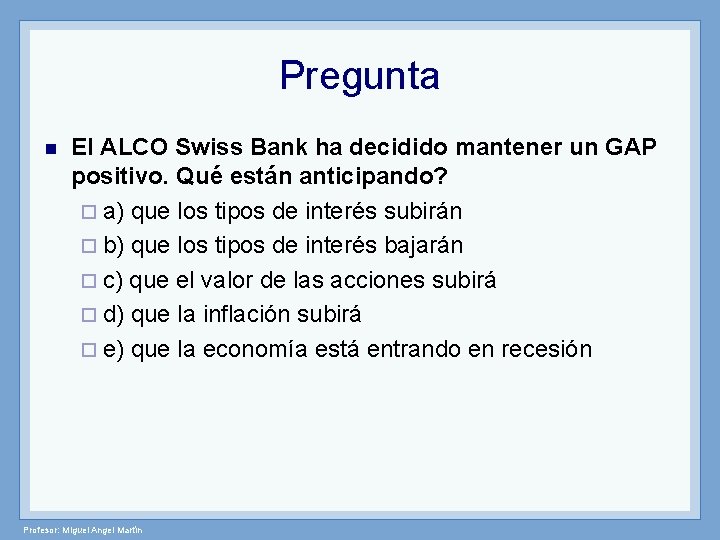 Pregunta

El ALCO Swiss Bank ha decidido mantener un GAP positivo. Qué están anticipando?

a) que los tipos de interés subirán

b) que los tipos de interés bajarán

c) que el valor de las acciones subirá

d) que la inflación subirá

e) que la economía está entrando en recesión

Profesor: Miguel Angel Martín